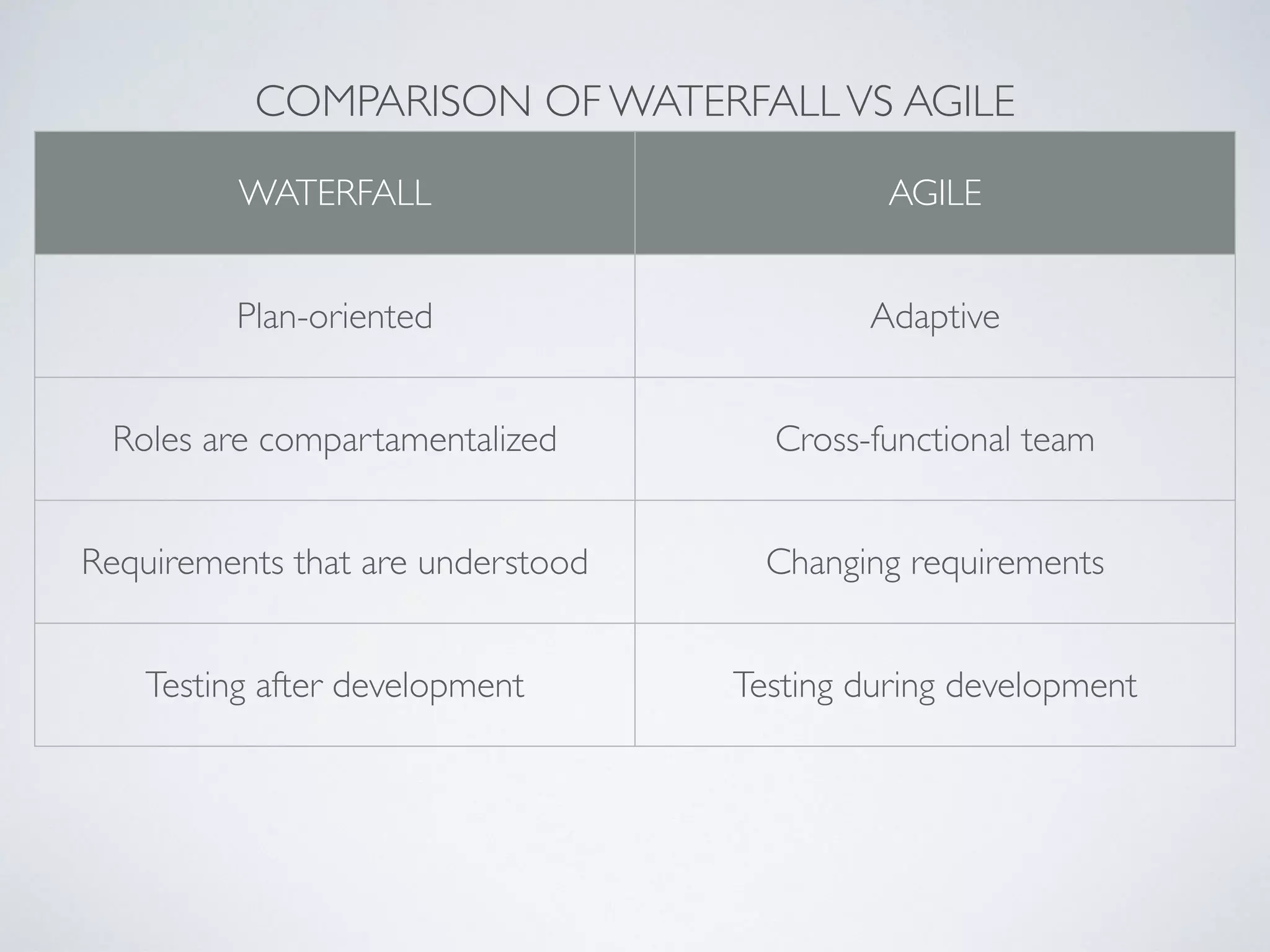 COMPARISON OF WATERFALL VS AGILE

| WATERFALL | AGILE |
|---|---|
| Plan-oriented | Adaptive |
| Roles are compartamentalized | Cross-functional team |
| Requirements that are understood | Changing requirements |
| Testing after development | Testing during development |